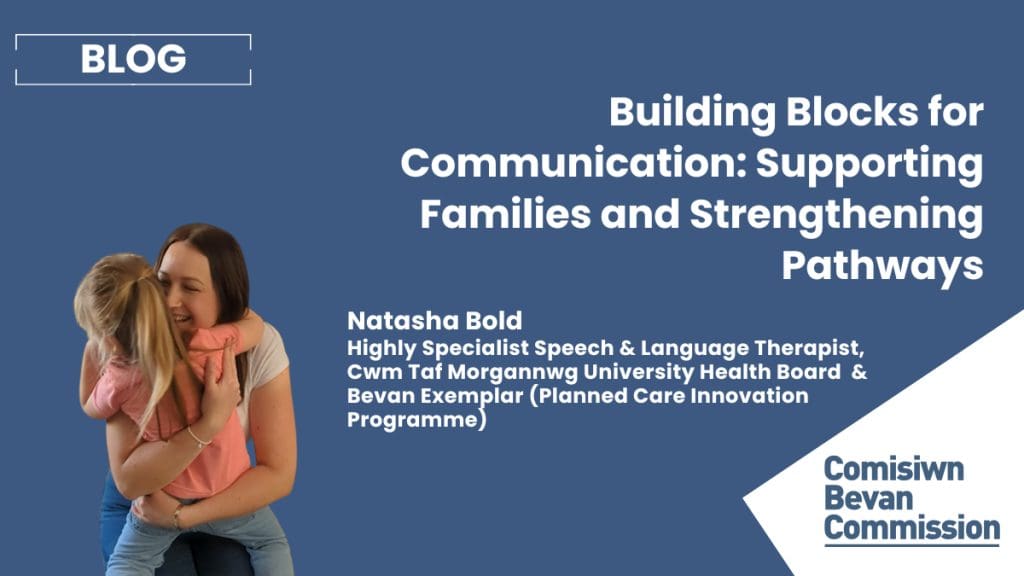 BLOG

Building Blocks for Communication: Supporting Families and Strengthening Pathways

Natasha Bold
Highly Specialist Speech & Language Therapist, Cwm Taf Morgannwg University Health Board & Bevan Exemplar (Planned Care Innovation Programme)

Comisiwn Bevan Commission